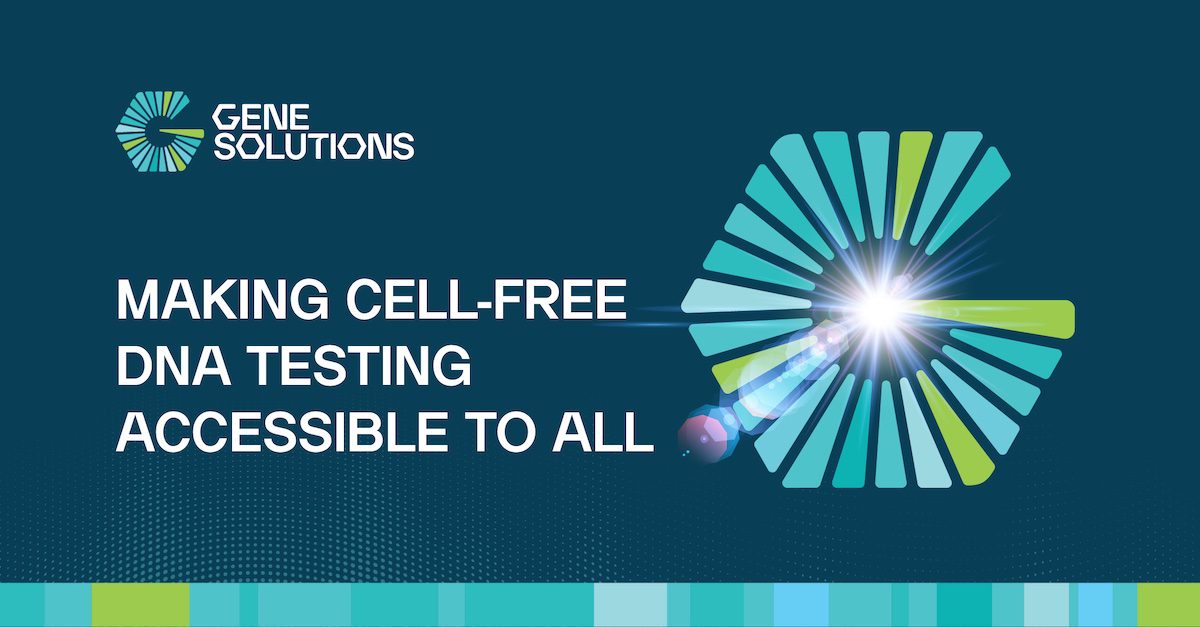 GENE SOLUTIONS

MAKING CELL-FREE DNA TESTING ACCESSIBLE TO ALL